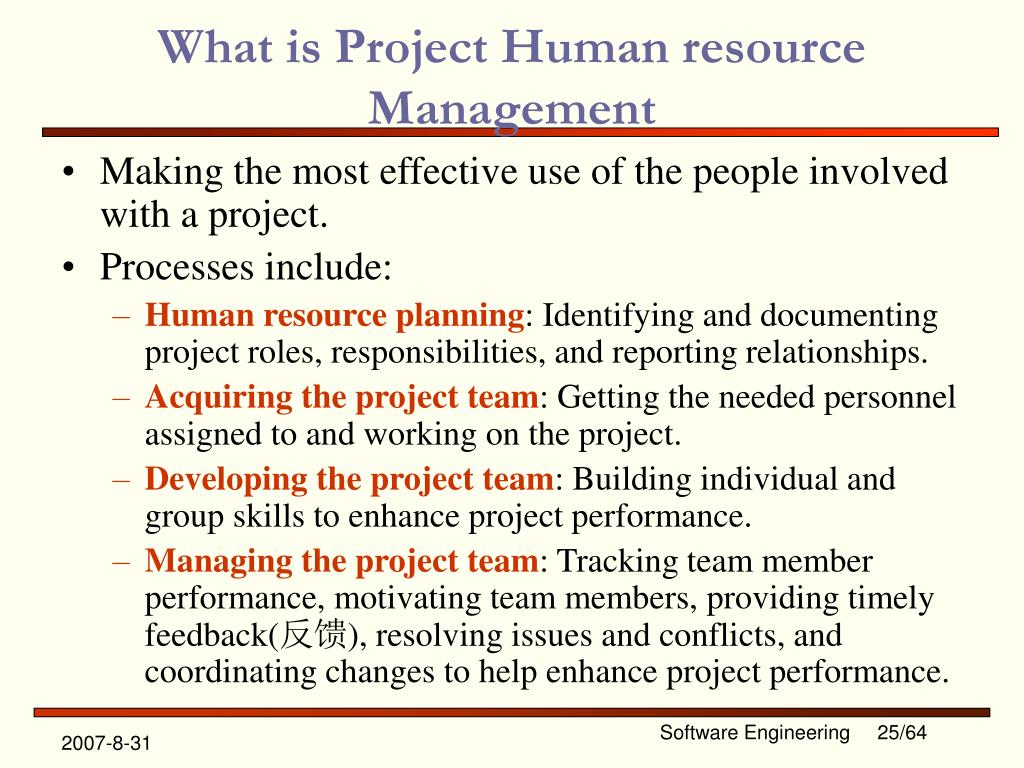 What is Project Human resource Management

• Making the most effective use of the people involved with a project.
• Processes include:
– Human resource planning: Identifying and documenting project roles, responsibilities, and reporting relationships.
– Acquiring the project team: Getting the needed personnel assigned to and working on the project.
– Developing the project team: Building individual and group skills to enhance project performance.
– Managing the project team: Tracking team member performance, motivating team members, providing timely feedback(反馈), resolving issues and conflicts, and coordinating changes to help enhance project performance.

2007-8-31
Software Engineering 25/64